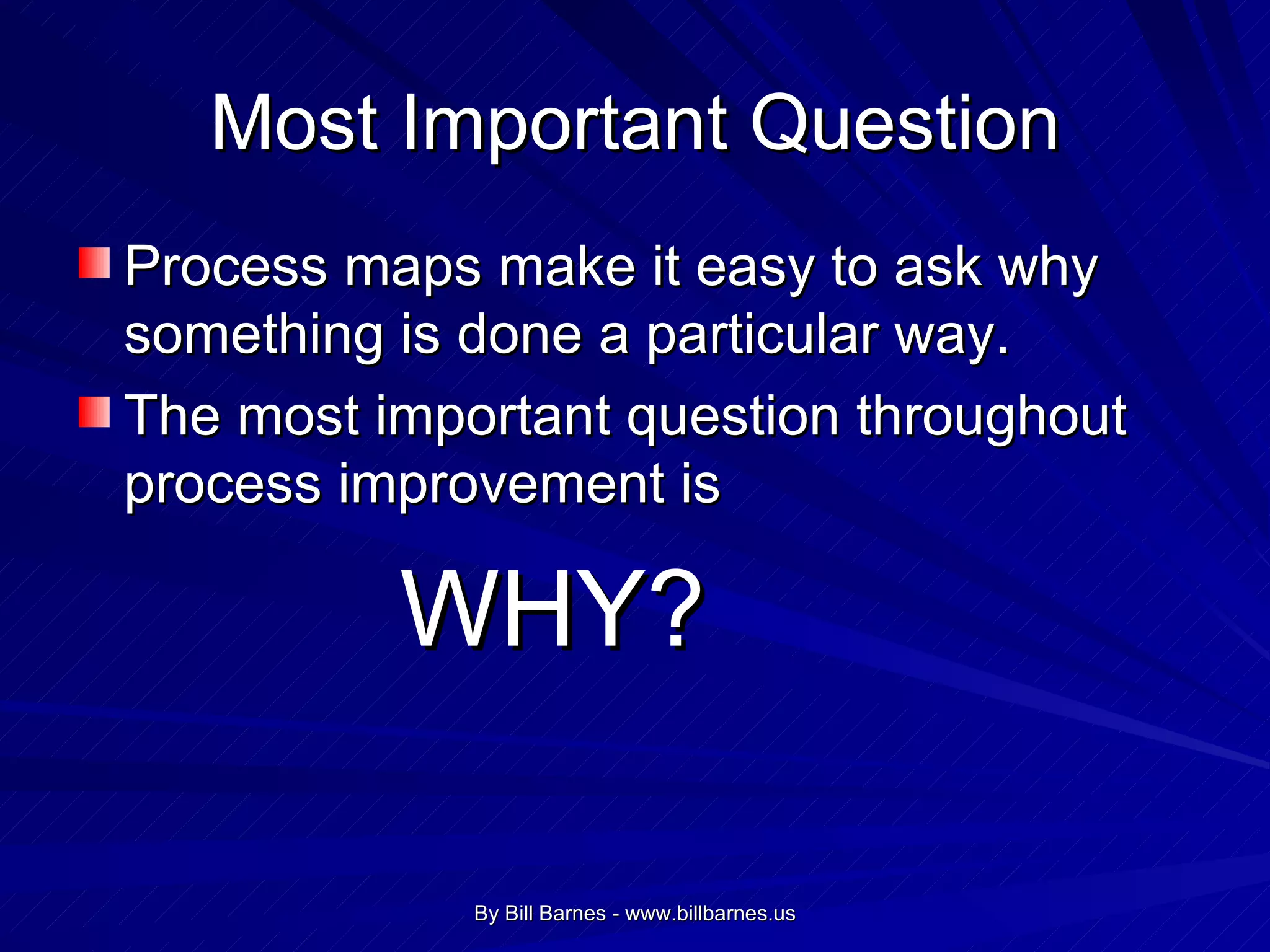 Most Important Question

Process maps make it easy to ask why something is done a particular way.

The most important question throughout process improvement is

WHY?

By Bill Barnes - www.billbarnes.us